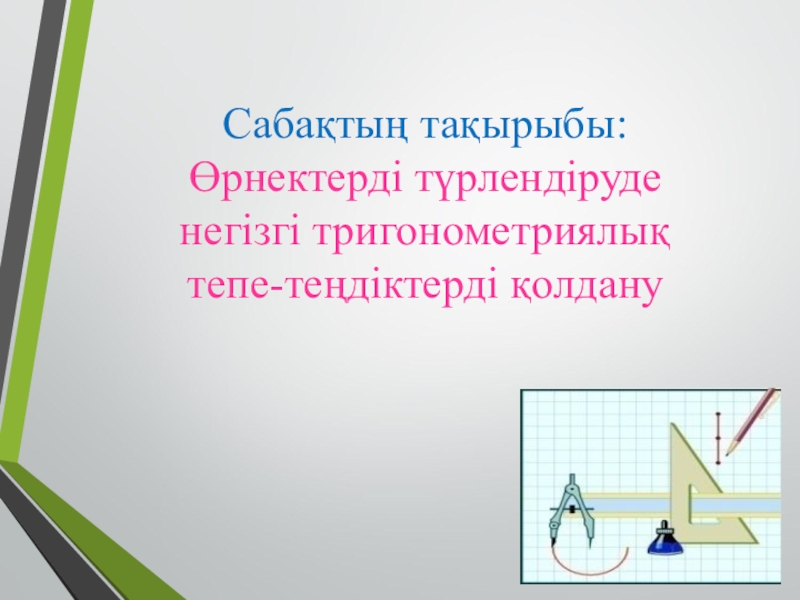 Сабақтың тақырыбы:
Өрнектерді түрлендіруде негізгі тригонометриялық тепе-теңдіктерді қолдану